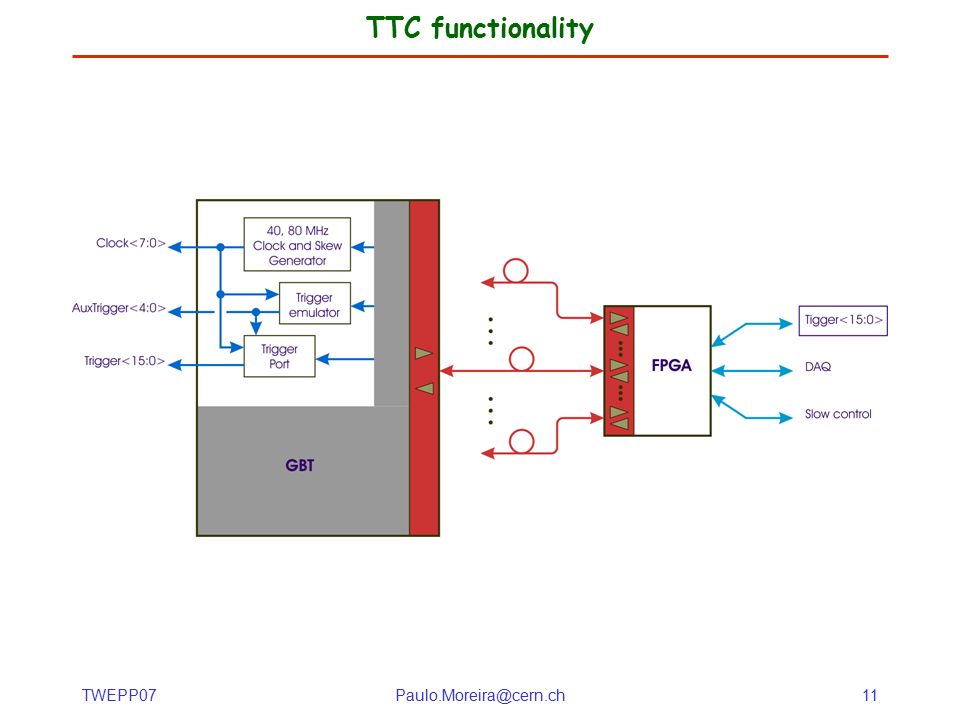 TTC functionality

Clock<7:0>

AuxTrigger<4:0>

Trigger<15:0>

40, 80 MHz Clock and Skew Generator

Trigger emulator

Trigger Port

GBT

FPGA

Tigger<15:0>

DAQ

Slow control

TWEPP07

Paulo.Moreira@cern.ch

11